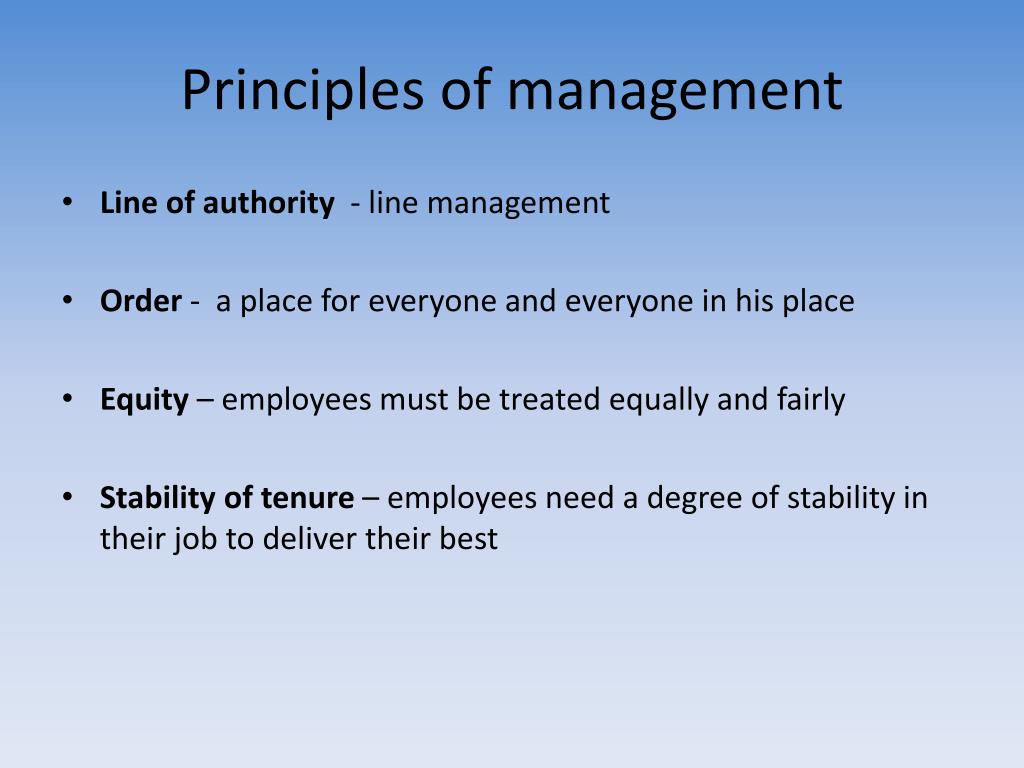 Principles of management

• Line of authority - line management

• Order - a place for everyone and everyone in his place

• Equity – employees must be treated equally and fairly

• Stability of tenure – employees need a degree of stability in their job to deliver their best